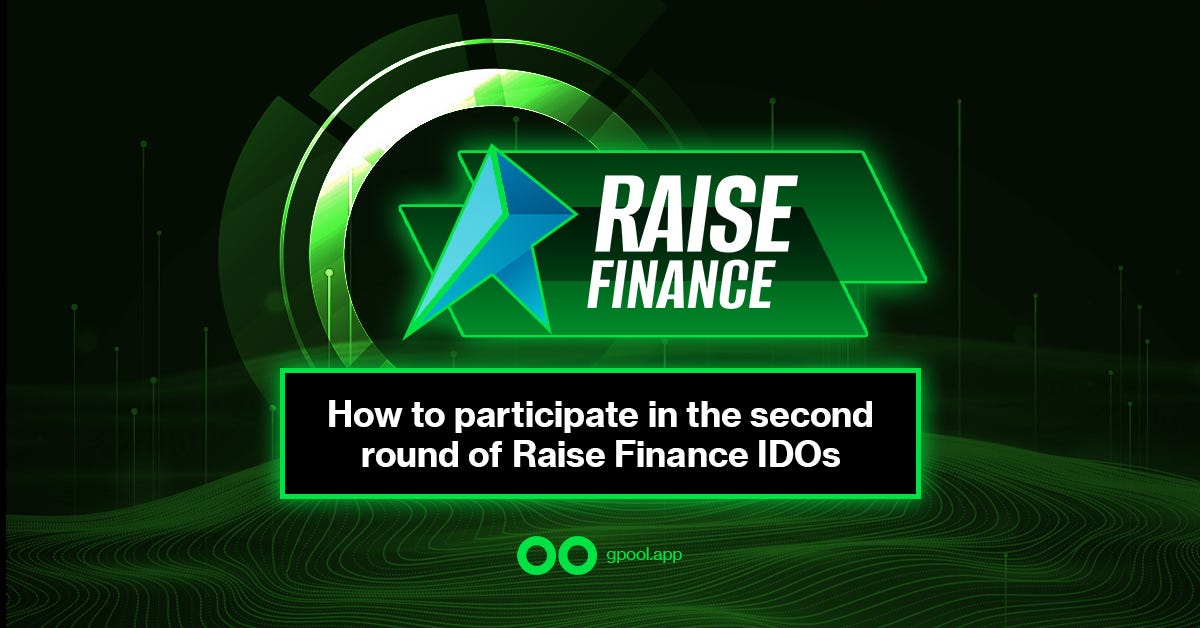 RAISE FINANCE

How to participate in the second round of Raise Finance IDOs

gpool.app